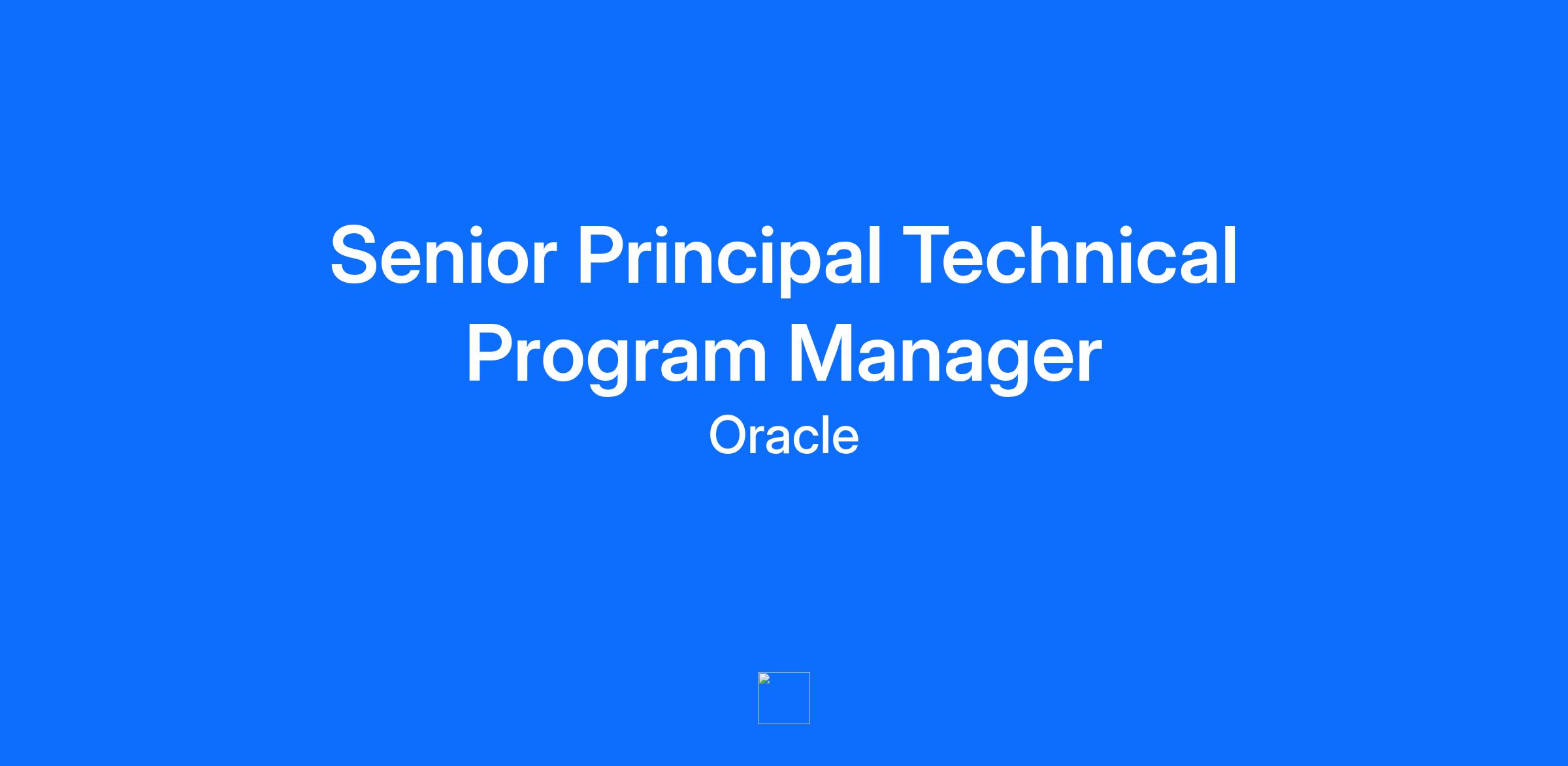 Senior Principal Technical Program Manager

Oracle